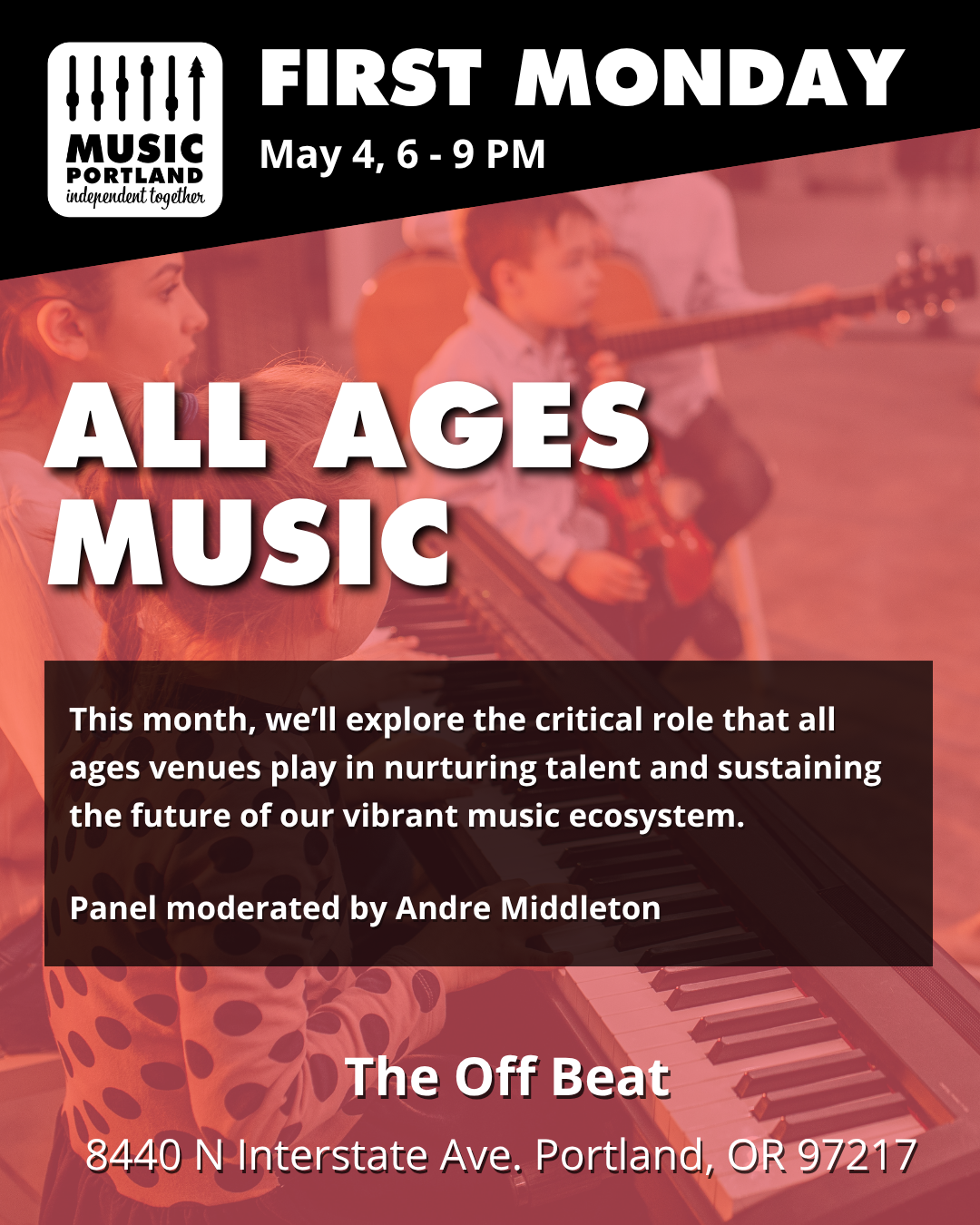 MUSIC PORTLAND
independent together

FIRST MONDAY
May 4, 6 - 9 PM

ALL AGES MUSIC

This month, we'll explore the critical role that all ages venues play in nurturing talent and sustaining the future of our vibrant music ecosystem.

Panel moderated by Andre Middleton

The Off Beat
8440 N Interstate Ave. Portland, OR 97217